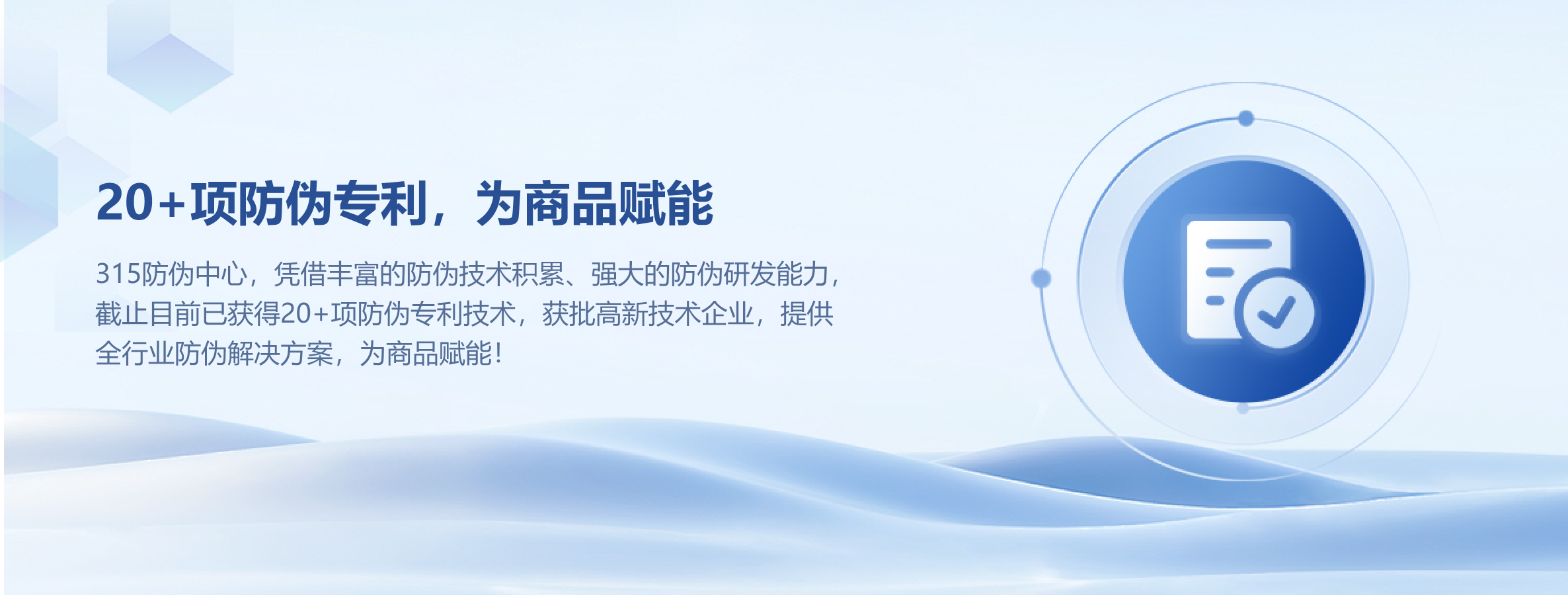 20+项防伪专利，为商品赋能

315防伪中心，凭借丰富的防伪技术积累、强大的防伪研发能力，截止目前已获得20+项防伪专利技术，获批高新技术企业，提供全行业防伪解决方案，为商品赋能！